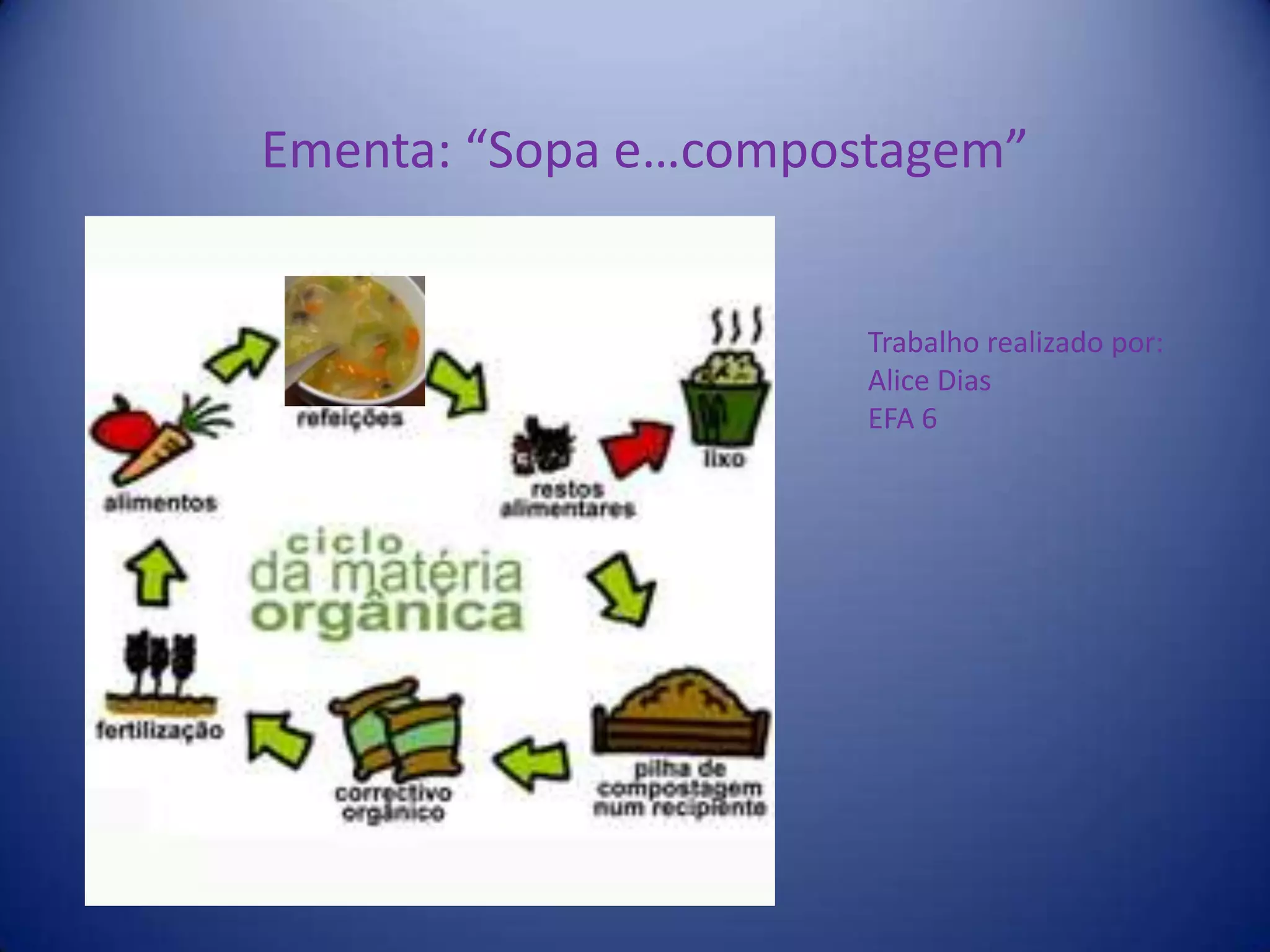 Ementa: “Sopa e…compostagem”

refeições

lixo

alimentos

restos alimentares

ciclo da matéria orgânica

fertilização

correctivo orgânico

pilha de compostagem num recipiente

Trabalho realizado por:
Alice Dias
EFA 6